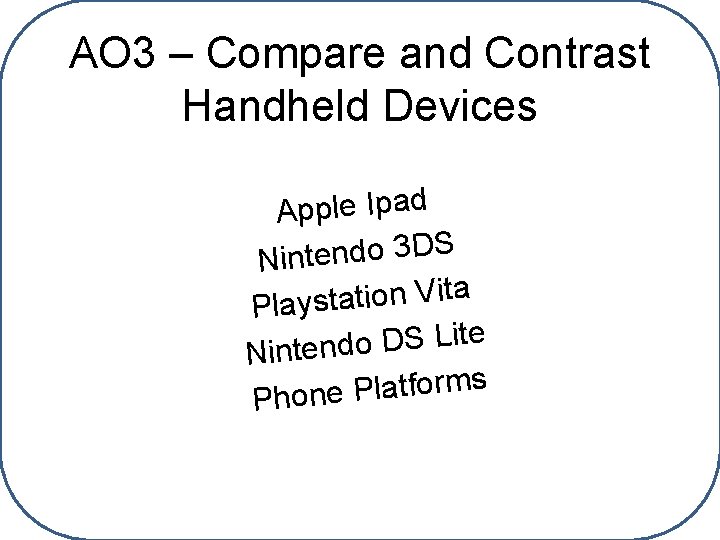 AO3 – Compare and Contrast Handheld Devices

Apple Ipad
Nintendo 3DS
Playstation Vita
Nintendo DS Lite
Phone Platforms